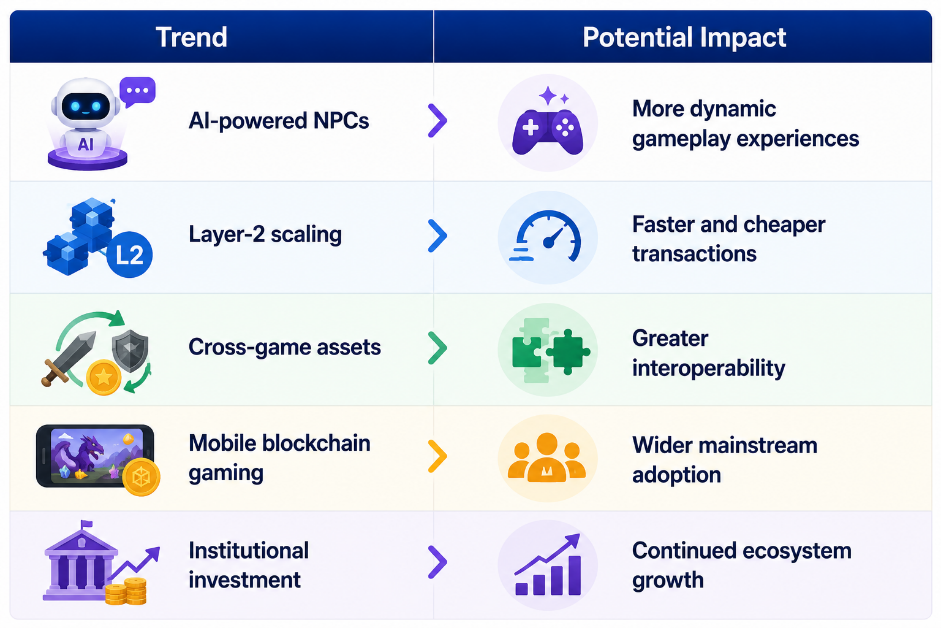 | Trend | Potential Impact |
|---|---|
| AI-powered NPCs | More dynamic gameplay experiences |
| Layer-2 scaling | Faster and cheaper transactions |
| Cross-game assets | Greater interoperability |
| Mobile blockchain gaming | Wider mainstream adoption |
| Institutional investment | Continued ecosystem growth |

AI

L2